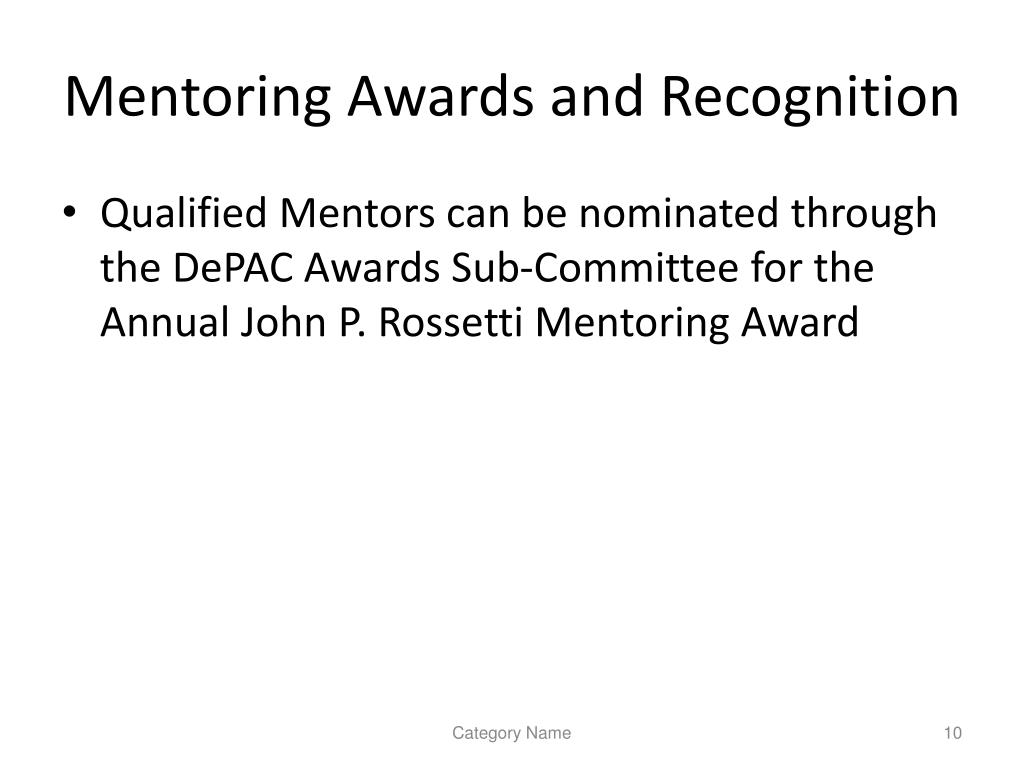 Mentoring Awards and Recognition

• Qualified Mentors can be nominated through the DePAC Awards Sub-Committee for the Annual John P. Rossetti Mentoring Award

Category Name

10